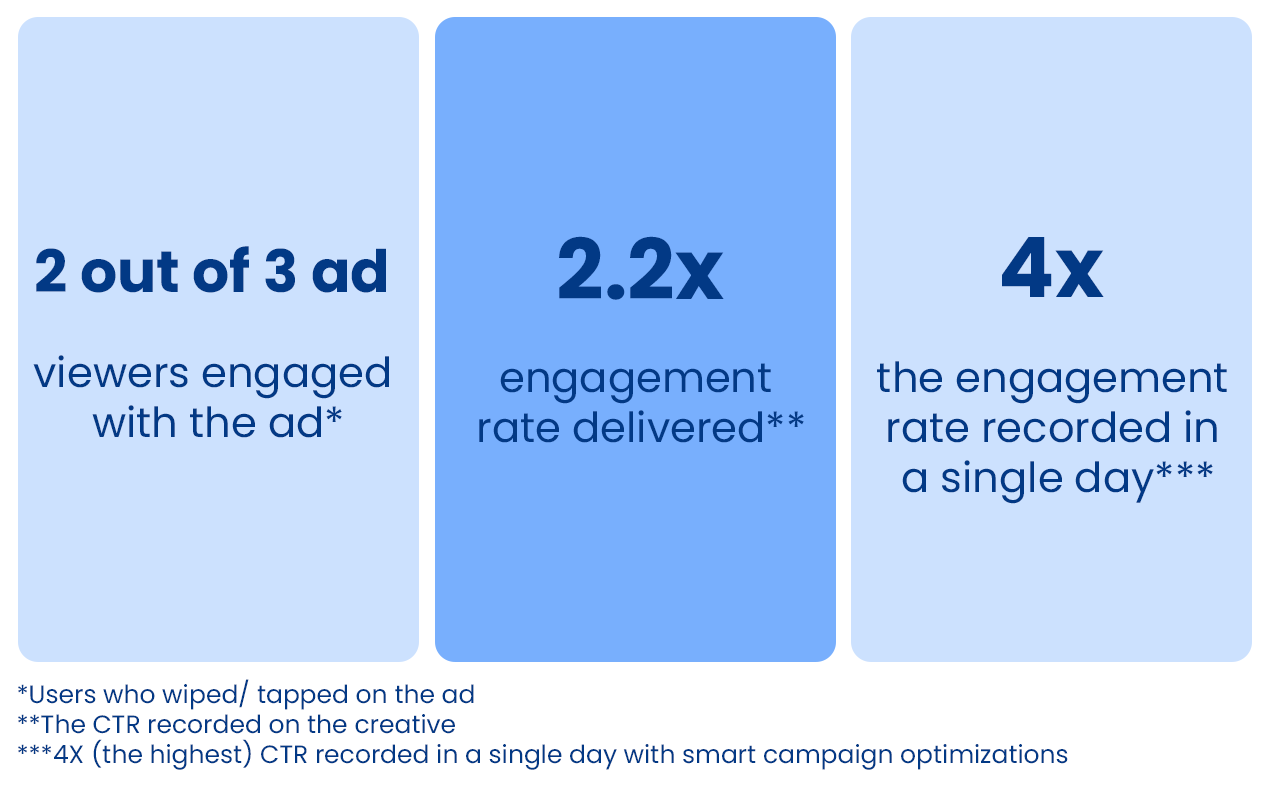 2 out of 3 ad

viewers engaged with the ad*

2.2x

engagement rate delivered**

4x

the engagement rate recorded in a single day***

*Users who wiped/ tapped on the ad
**The CTR recorded on the creative
***4X (the highest) CTR recorded in a single day with smart campaign optimizations